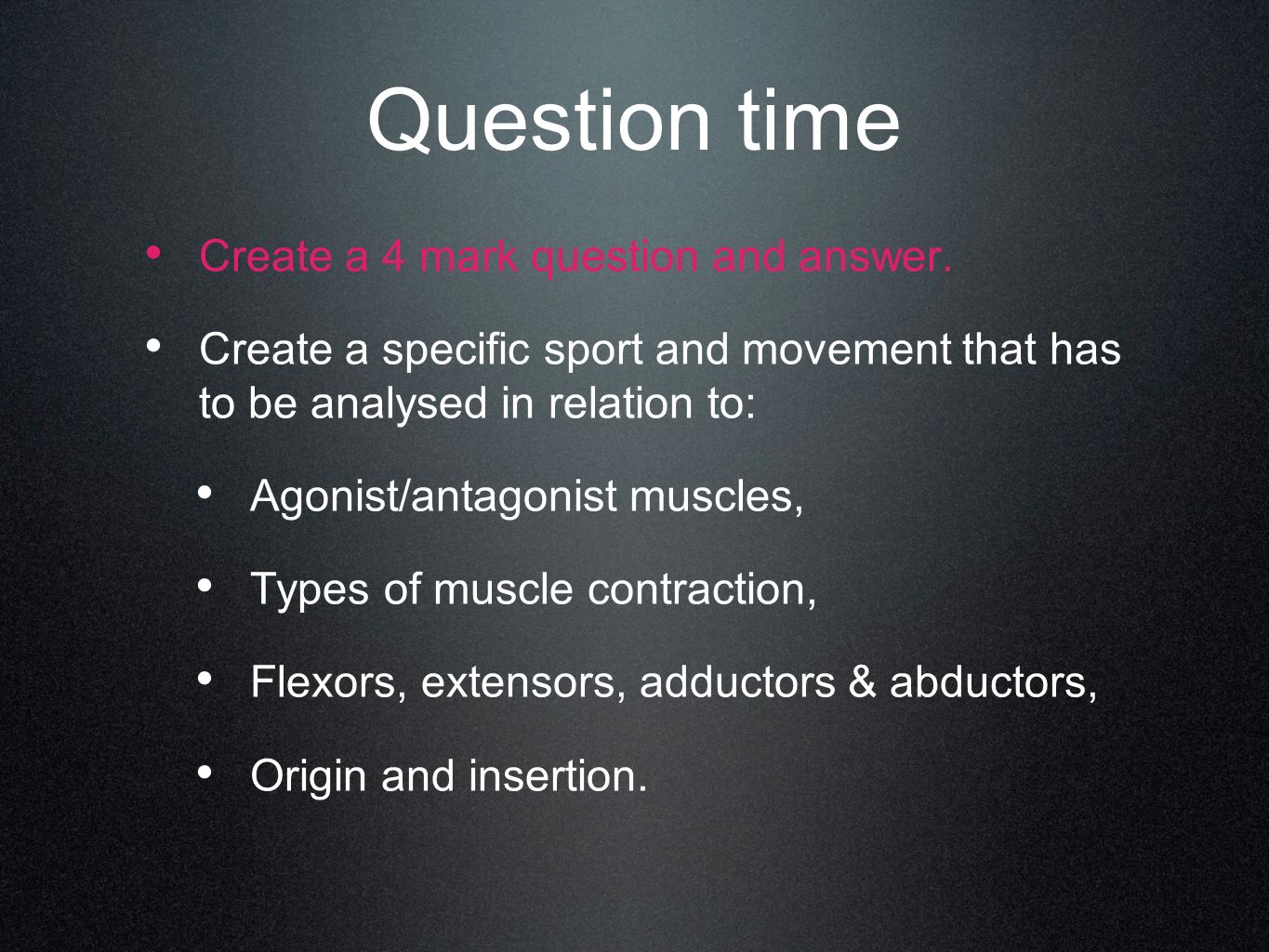 Question time

• Create a 4 mark question and answer.

• Create a specific sport and movement that has to be analysed in relation to:

• Agonist/antagonist muscles,

• Types of muscle contraction,

• Flexors, extensors, adductors & abductors,

• Origin and insertion.